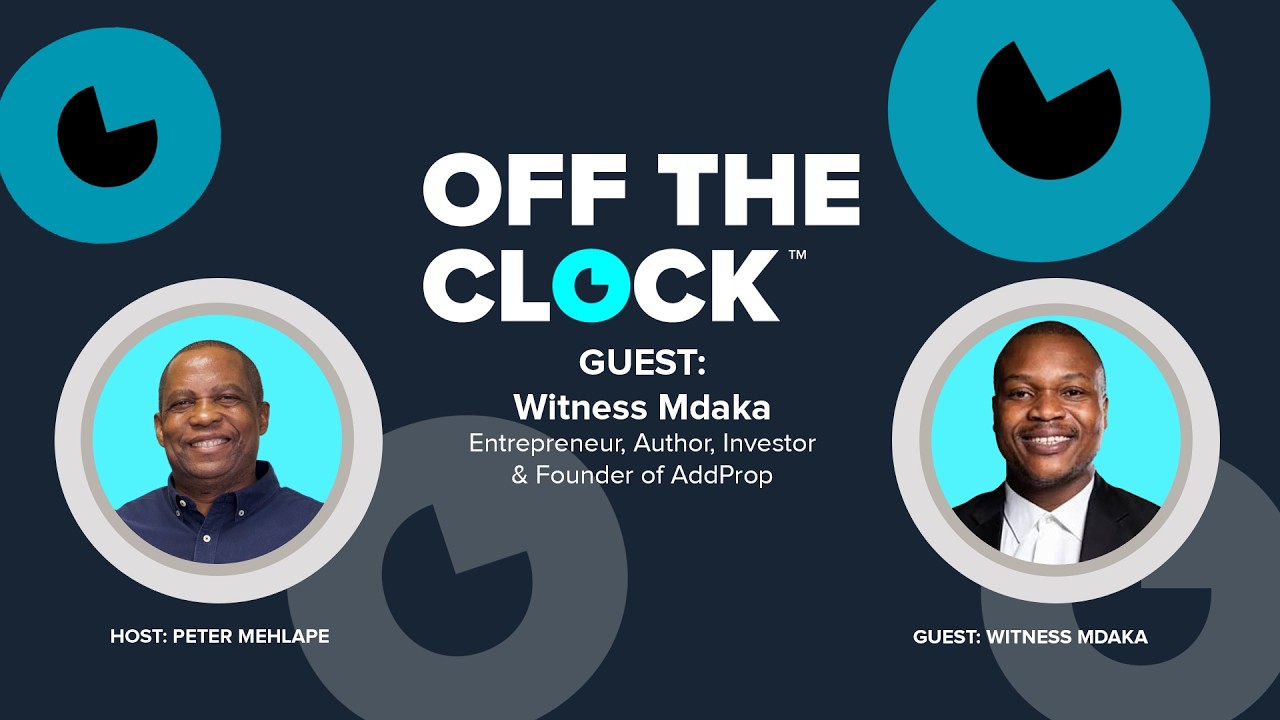 OFF THE CLOCK™

GUEST:
Witness Mdaka
Entrepreneur, Author, Investor & Founder of AddProp

HOST: PETER MEHLAPE

GUEST: WITNESS MDAKA